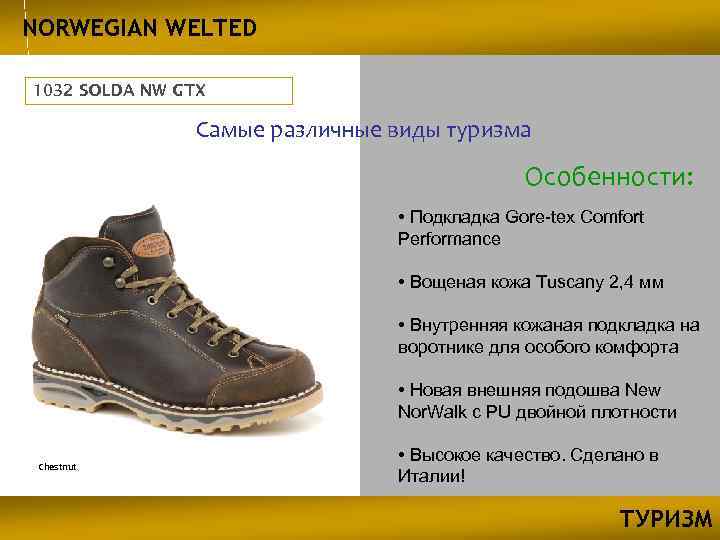 NORWEGIAN WELTED

1032 SOLDA NW GTX

Самые различные виды туризма

Особенности:

• Подкладка Gore-tex Comfort Performance

• Вощеная кожа Tuscany 2,4 мм

• Внутренняя кожаная подкладка на воротнике для особого комфорта

• Новая внешняя подошва New NorWalk с PU двойной плотности

• Высокое качество. Сделано в Италии!

Chestnut

ТУРИЗМ